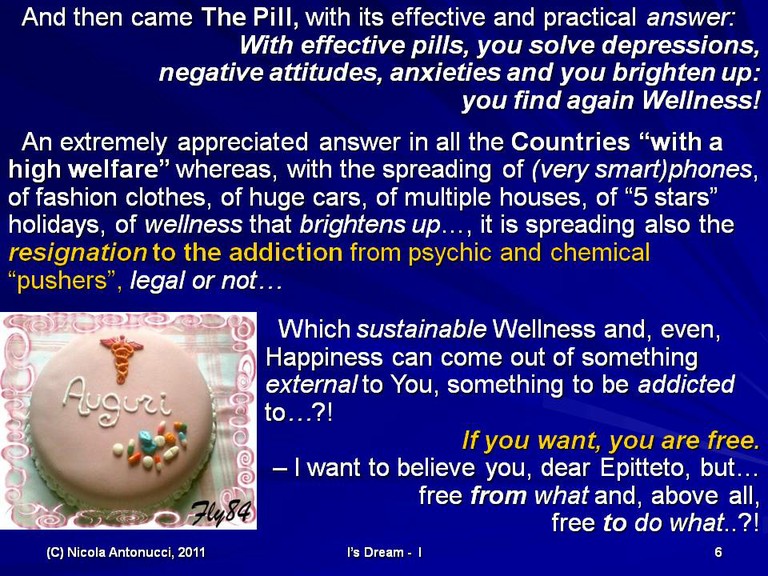 And then came The Pill, with its effective and practical answer:
With effective pills, you solve depressions, negative attitudes, anxieties and you brighten up: you find again Wellness!

An extremely appreciated answer in all the Countries “with a high welfare” whereas, with the spreading of (very smart)phones, of fashion clothes, of huge cars, of multiple houses, of “5 stars” holidays, of wellness that brightens up…, it is spreading also the resignation to the addiction from psychic and chemical “pushers”, legal or not…

Auguri

Fly84

Which sustainable Wellness and, even, Happiness can come out of something external to You, something to be addicted to…?!

If you want, you are free.
– I want to believe you, dear Epitteto, but… free from what and, above all, free to do what..?!

(C) Nicola Antonucci, 2011

I's Dream - I

6